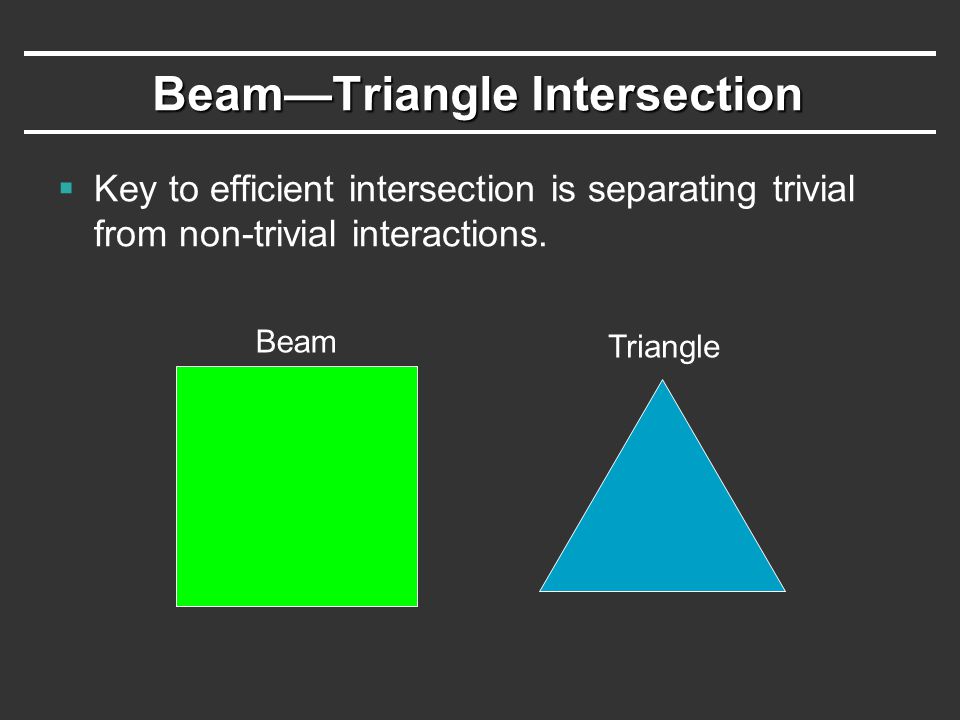 Beam—Triangle Intersection

▪ Key to efficient intersection is separating trivial from non-trivial interactions.

Beam

Triangle